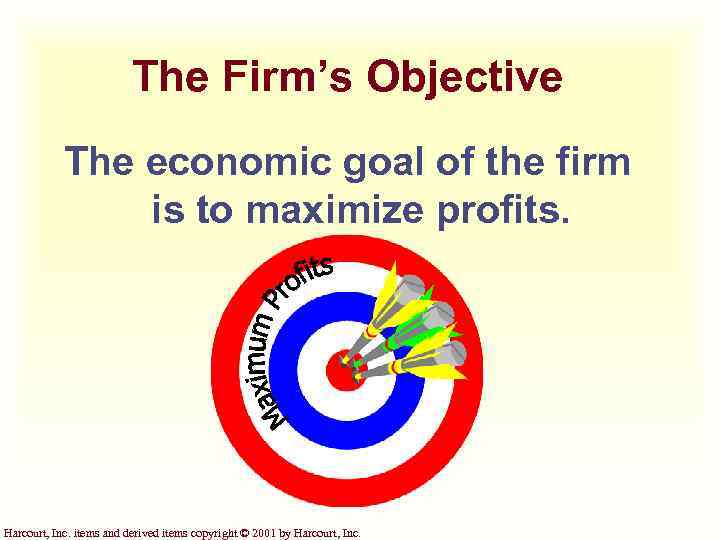 The Firm's Objective

The economic goal of the firm is to maximize profits.

Maximum Profits

Harcourt, Inc. items and derived items copyright © 2001 by Harcourt, Inc.